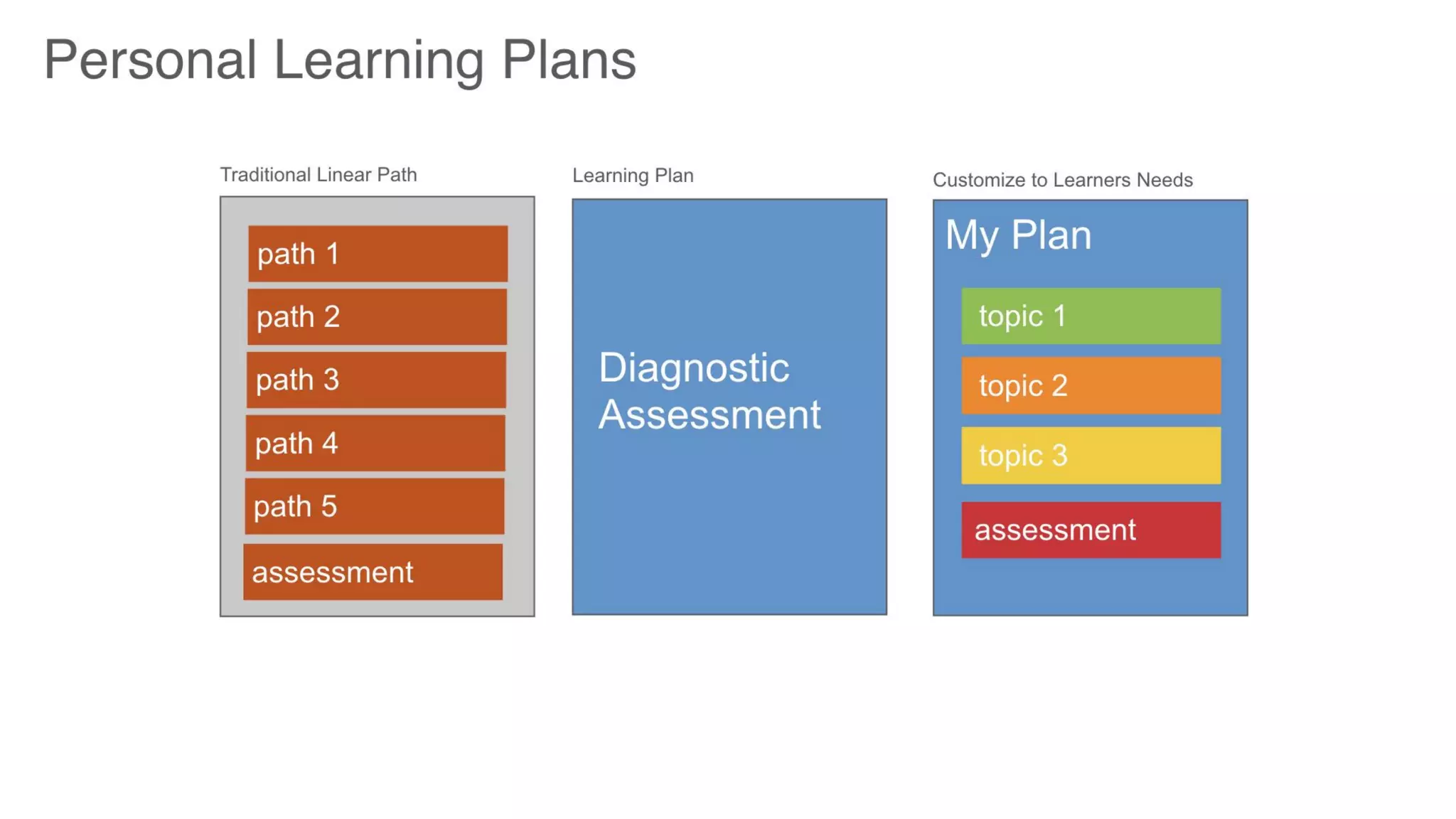 Personal Learning Plans

Traditional Linear Path

path 1
path 2
path 3
path 4
path 5
assessment

Learning Plan

Diagnostic Assessment

Customize to Learners Needs

My Plan

topic 1
topic 2
topic 3
assessment